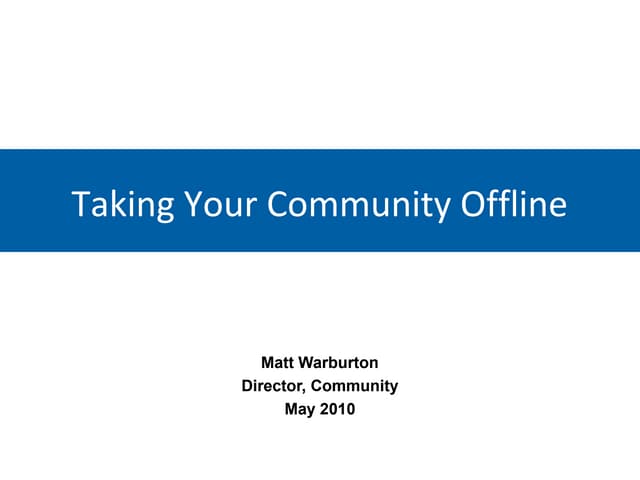 Taking Your Community Offline

Matt Warburton
Director, Community
May 2010